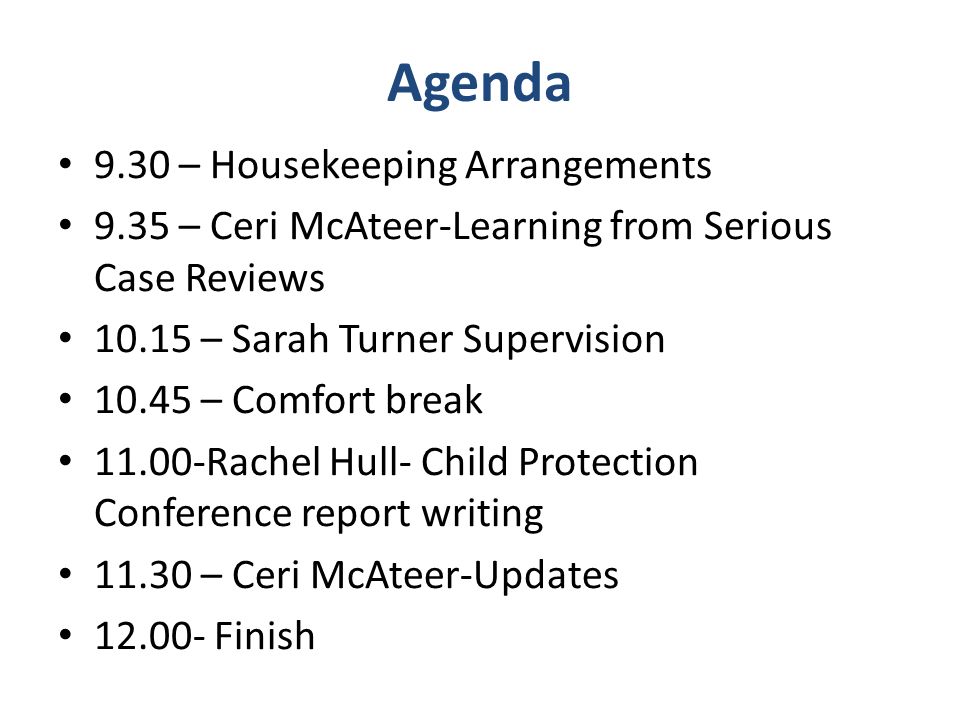 Agenda

• 9.30 – Housekeeping Arrangements
• 9.35 – Ceri McAteer-Learning from Serious Case Reviews
• 10.15 – Sarah Turner Supervision
• 10.45 – Comfort break
• 11.00-Rachel Hull- Child Protection Conference report writing
• 11.30 – Ceri McAteer-Updates
• 12.00- Finish